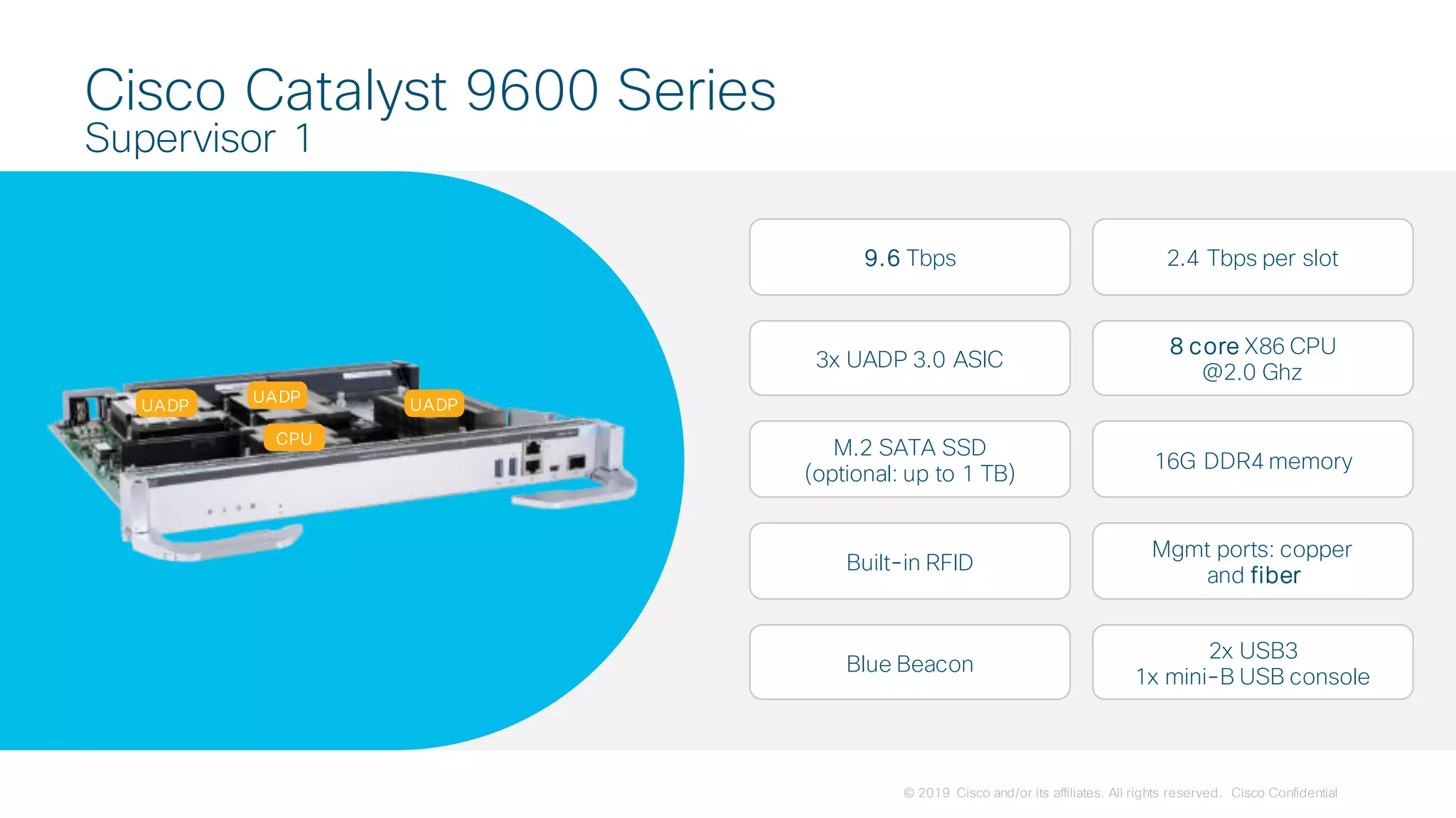 Cisco Catalyst 9600 Series
Supervisor 1

UADP
UADP
UADP
CPU

9.6 Tbps

2.4 Tbps per slot

3x UADP 3.0 ASIC

8 core X86 CPU @2.0 Ghz

M.2 SATA SSD (optional: up to 1 TB)

16G DDR4 memory

Built-in RFID

Mgmt ports: copper and fiber

Blue Beacon

2x USB3
1x mini-B USB console

© 2019 Cisco and/or its affiliates. All rights reserved. Cisco Confidential